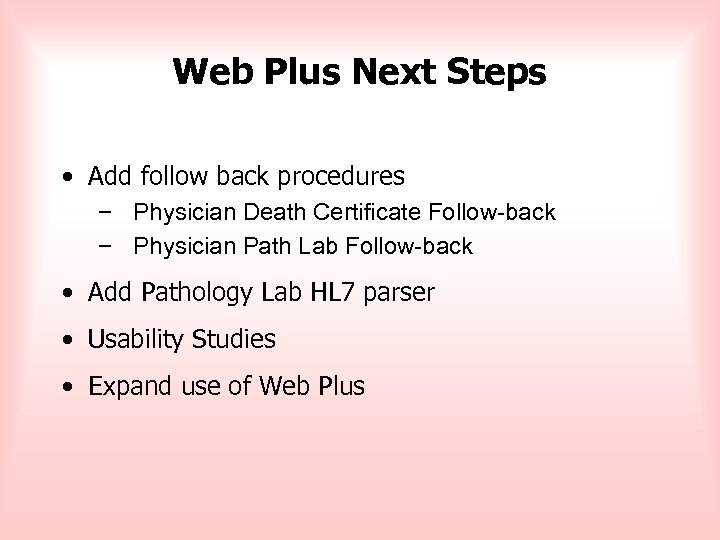 Web Plus Next Steps

• Add follow back procedures
  – Physician Death Certificate Follow-back
  – Physician Path Lab Follow-back
• Add Pathology Lab HL7 parser
• Usability Studies
• Expand use of Web Plus